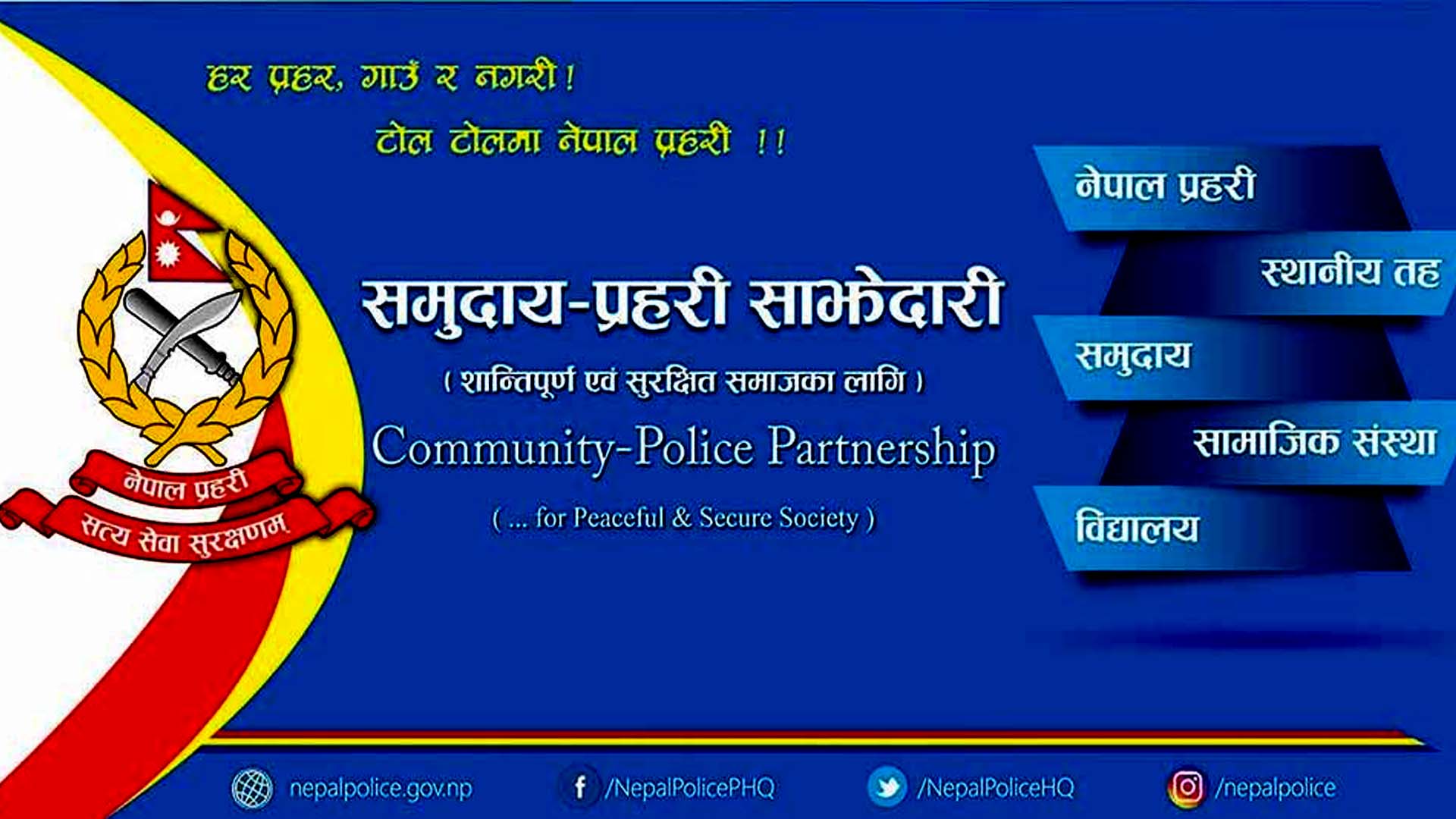 हर प्रहर, गाउँ र नगरी !
टोल टोलमा नेपाल प्रहरी !!

नेपाल प्रहरी
सत्य सेवा सुरक्षणम्

समुदाय-प्रहरी साझेदारी
( शान्तिपूर्ण एवं सुरक्षित समाजका लागि )
Community-Police Partnership
( ... for Peaceful & Secure Society )

नेपाल प्रहरी
स्थानीय तह
समुदाय
सामाजिक संस्था
विद्यालय

nepalpolice.gov.np
/NepalPolicePHQ
/NepalPoliceHQ
/nepalpolice